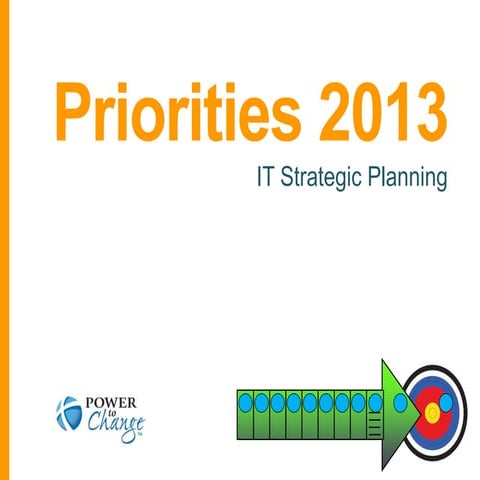 Priorities 2013

IT Strategic Planning

POWER
to
Change